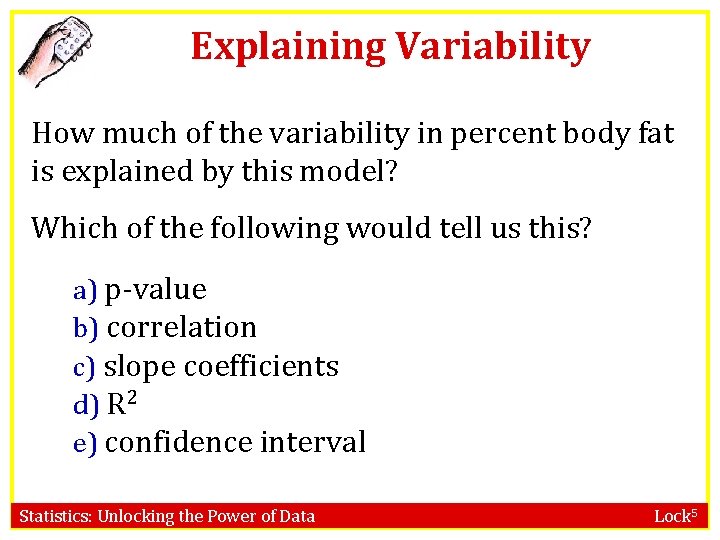 Explaining Variability

How much of the variability in percent body fat is explained by this model?

Which of the following would tell us this?

a) p-value
b) correlation
c) slope coefficients
d) $R^2$
e) confidence interval

Statistics: Unlocking the Power of Data

Lock$^5$